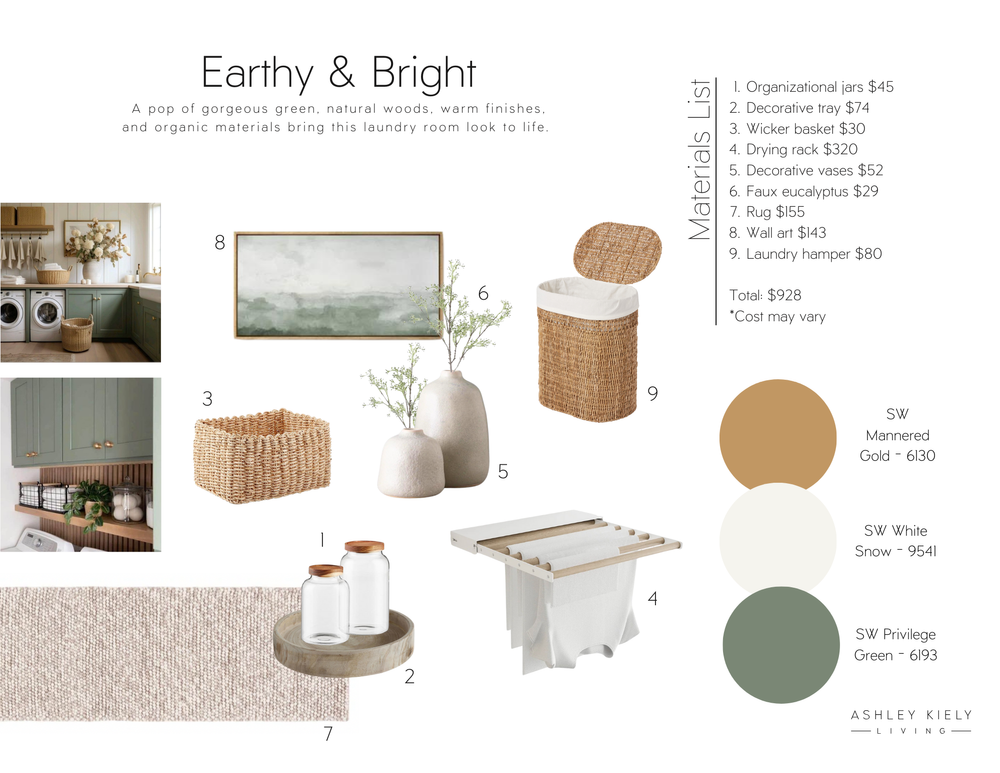 Earthy & Bright

A pop of gorgeous green, natural woods, warm finishes, and organic materials bring this laundry room look to life.

Materials List

1. Organizational jars $45
2. Decorative tray $74
3. Wicker basket $30
4. Drying rack $320
5. Decorative vases $52
6. Faux eucalyptus $29
7. Rug $155
8. Wall art $143
9. Laundry hamper $80

Total: $928
*Cost may vary

8

6

9

3

5

1

4

2

7

SW Mannered Gold - 6130

SW White Snow - 9541

SW Privilege Green - 6193

ASHLEY KIELY
LIVING